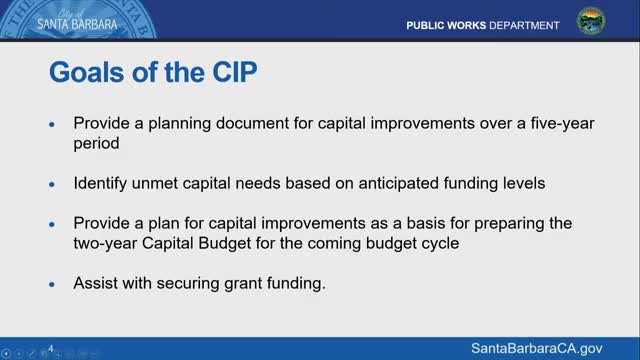 City of SANTA BARBARA

PUBLIC WORKS DEPARTMENT

Goals of the CIP

• Provide a planning document for capital improvements over a five-year period

• Identify unmet capital needs based on anticipated funding levels

• Provide a plan for capital improvements as a basis for preparing the two-year Capital Budget for the coming budget cycle

• Assist with securing grant funding.

4

SantaBarbaraCA.gov